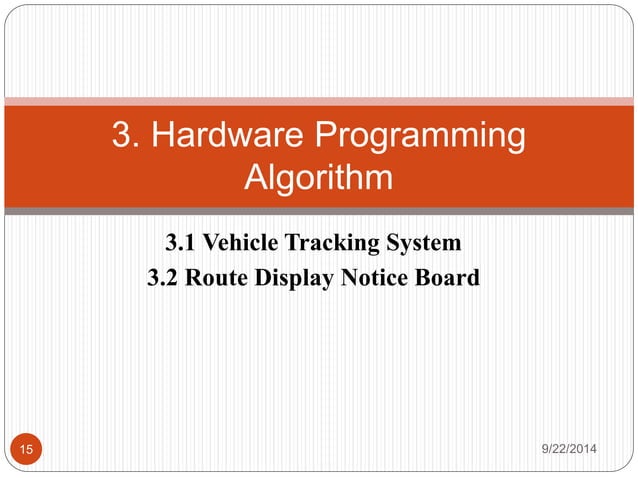 3. Hardware Programming Algorithm

3.1 Vehicle Tracking System
3.2 Route Display Notice Board

15

9/22/2014